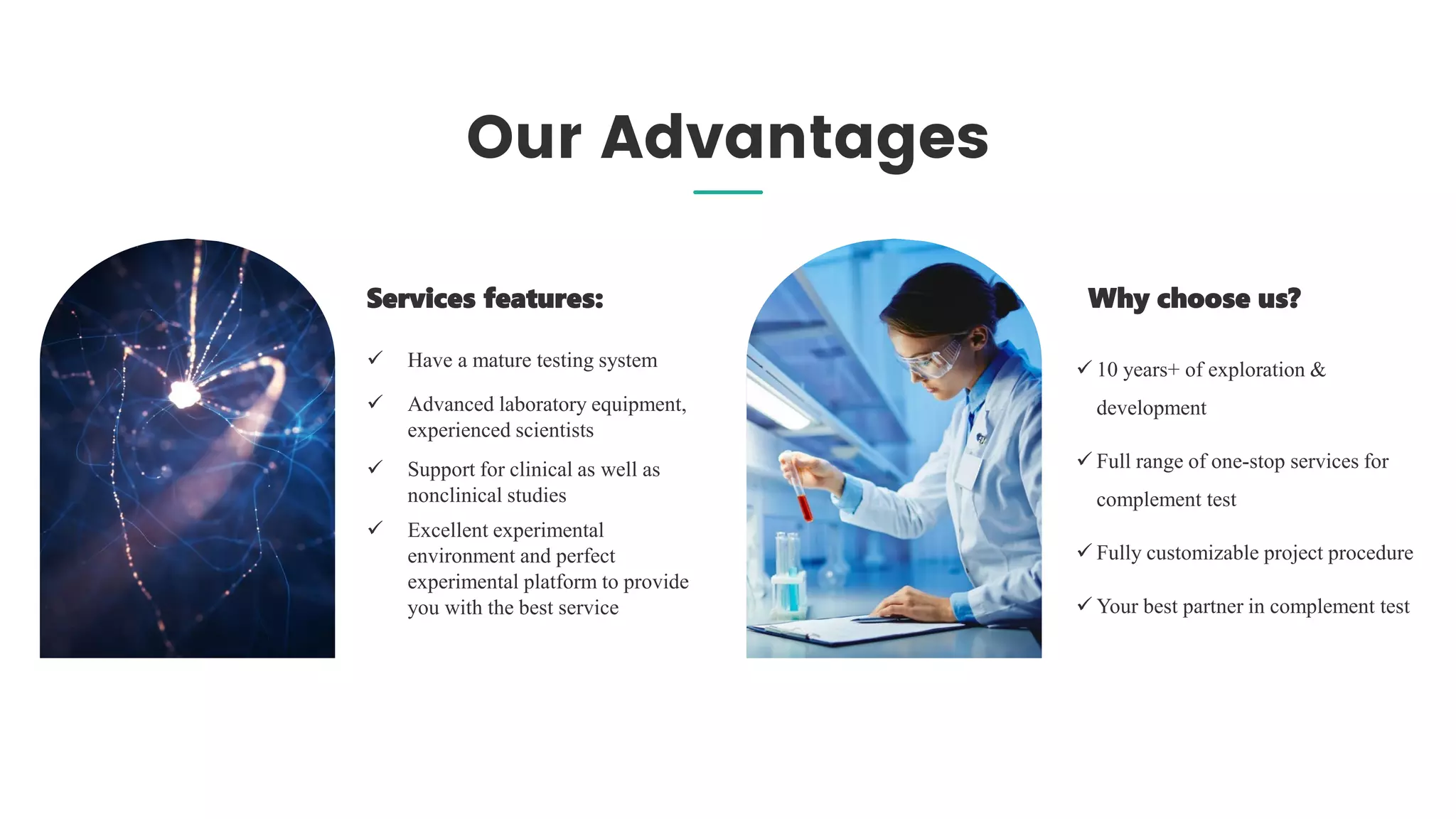 Our Advantages

Services features:

✓ Have a mature testing system

✓ Advanced laboratory equipment, experienced scientists

✓ Support for clinical as well as nonclinical studies

✓ Excellent experimental environment and perfect experimental platform to provide you with the best service

Why choose us?

✓ 10 years+ of exploration & development

✓ Full range of one-stop services for complement test

✓ Fully customizable project procedure

✓ Your best partner in complement test